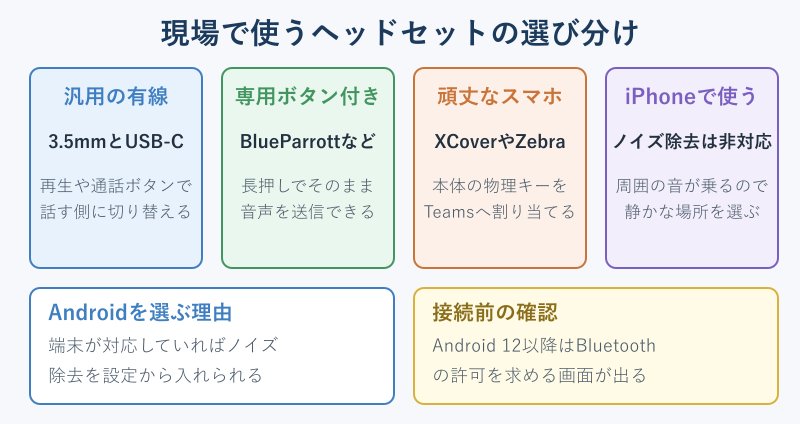 現場で使うヘッドセットの選び分け

汎用の有線

3.5mmとUSB-C

再生や通話ボタンで話す側に切り替える

専用ボタン付き

BlueParrottなど

長押しでそのまま音声を送信できる

頑丈なスマホ

XCoverやZebra

本体の物理キーをTeamsへ割り当てる

iPhoneで使う

ノイズ除去は非対応

周囲の音が乗るので静かな場所を選ぶ

Androidを選ぶ理由

端末が対応していればノイズ除去を設定から入れられる

接続前の確認

Android 12以降はBluetoothの許可を求める画面が出る